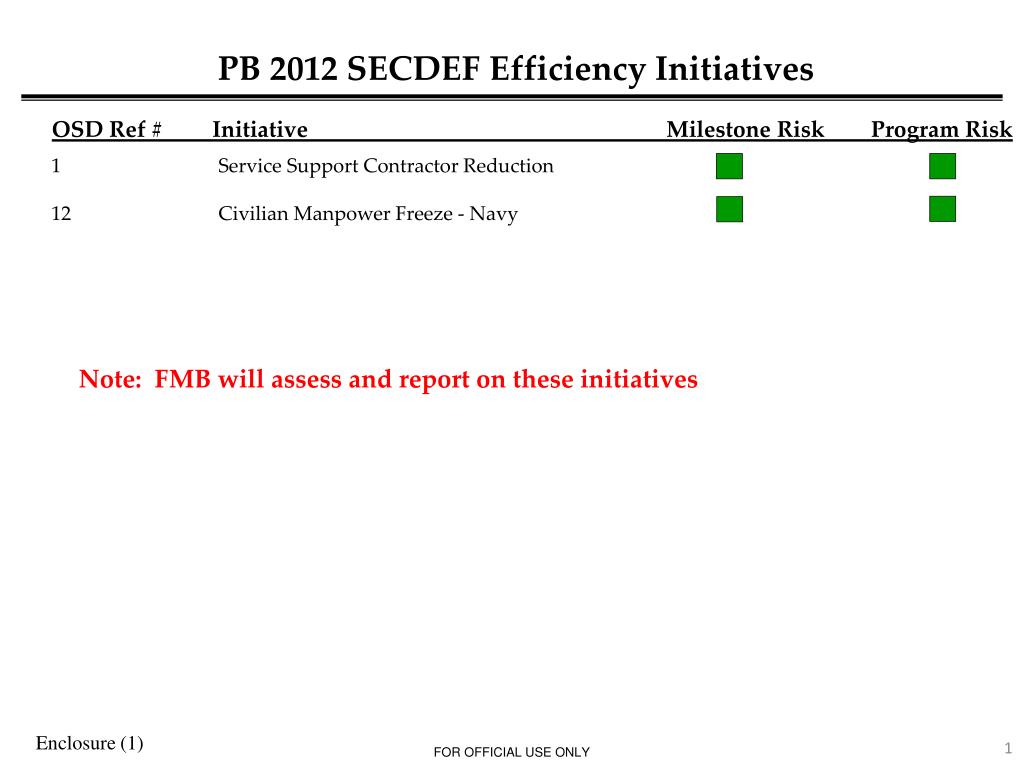 PB 2012 SECDEF Efficiency Initiatives

| OSD Ref # | Initiative | Milestone Risk | Program Risk |
|---|---|---|---|
| 1 | Service Support Contractor Reduction | | |
| 12 | Civilian Manpower Freeze - Navy | | |

Note: FMB will assess and report on these initiatives

Enclosure (1)

FOR OFFICIAL USE ONLY

1